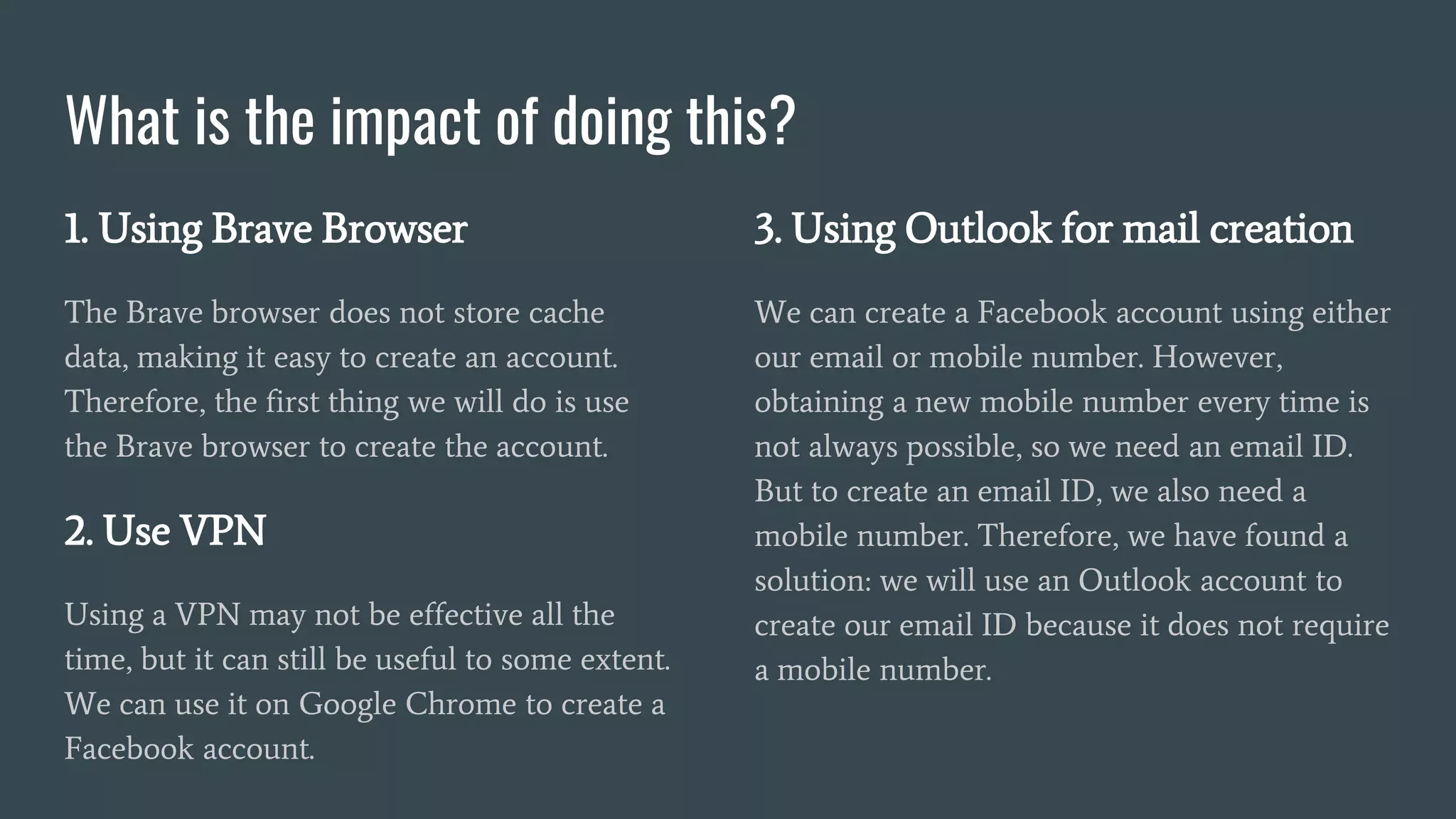 What is the impact of doing this?

1. Using Brave Browser

The Brave browser does not store cache data, making it easy to create an account. Therefore, the first thing we will do is use the Brave browser to create the account.

2. Use VPN

Using a VPN may not be effective all the time, but it can still be useful to some extent. We can use it on Google Chrome to create a Facebook account.

3. Using Outlook for mail creation

We can create a Facebook account using either our email or mobile number. However, obtaining a new mobile number every time is not always possible, so we need an email ID. But to create an email ID, we also need a mobile number. Therefore, we have found a solution: we will use an Outlook account to create our email ID because it does not require a mobile number.